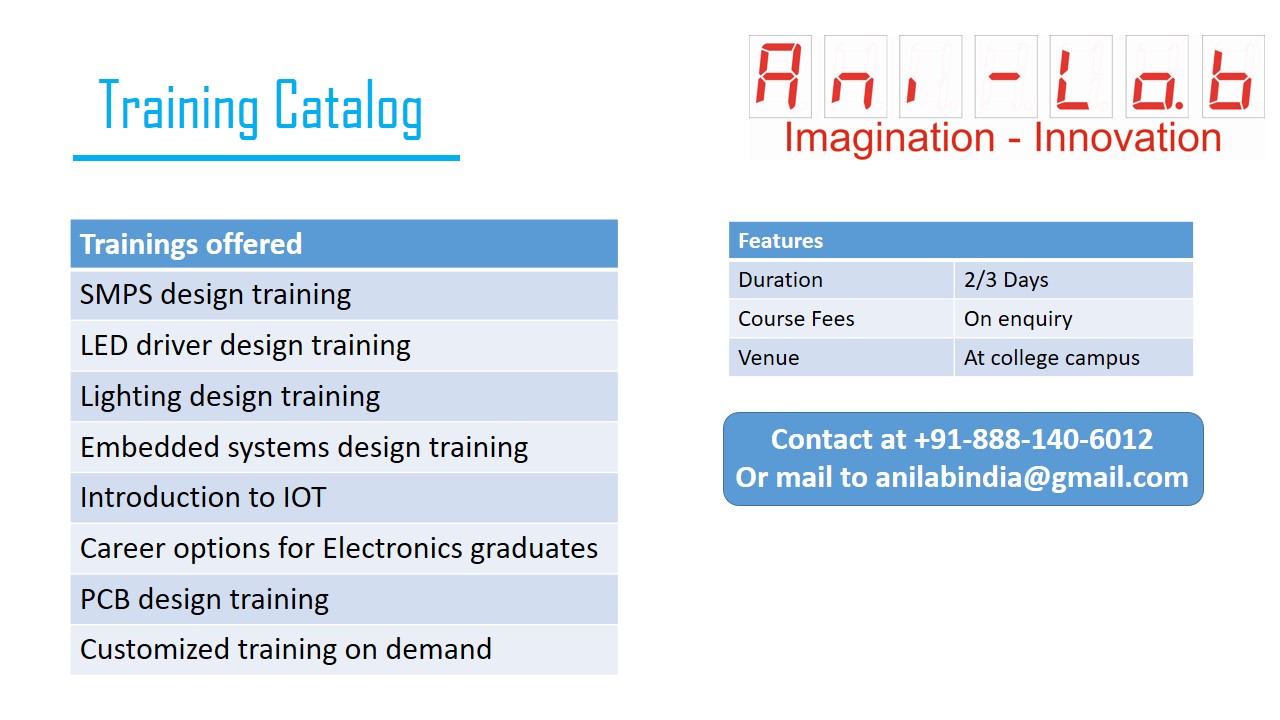 Training Catalog

Ani-Lab
Imagination - Innovation

| Trainings offered |
|---|
| SMPS design training |
| LED driver design training |
| Lighting design training |
| Embedded systems design training |
| Introduction to IOT |
| Career options for Electronics graduates |
| PCB design training |
| Customized training on demand |

| Features | |
|---|---|
| Duration | 2/3 Days |
| Course Fees | On enquiry |
| Venue | At college campus |

Contact at +91-888-140-6012
Or mail to anilabindia@gmail.com